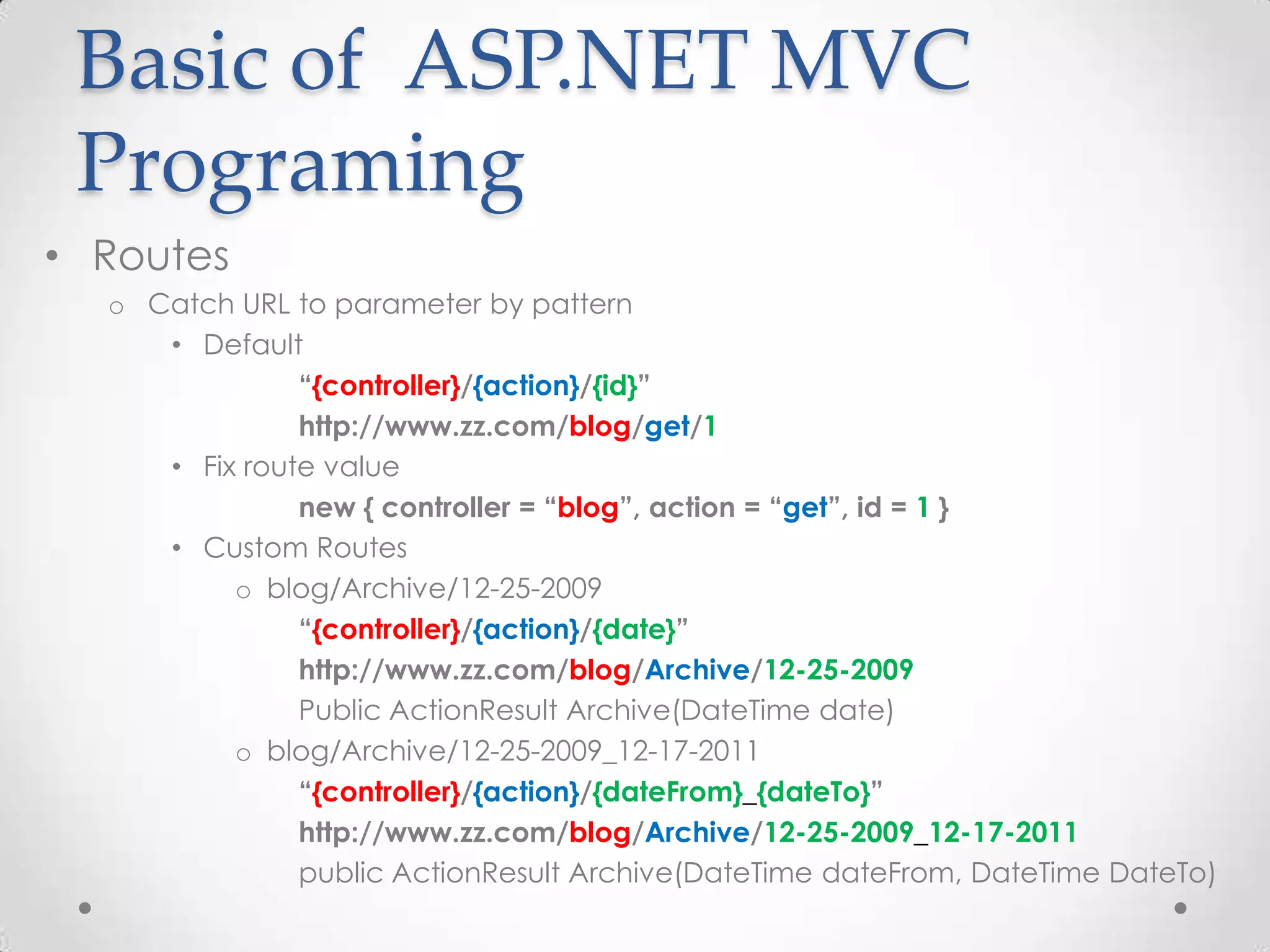 Basic of ASP.NET MVC Programing

• Routes
  o Catch URL to parameter by pattern
    • Default
      “{controller}/{action}/{id}”
      http://www.zz.com/blog/get/1
    • Fix route value
      new { controller = “blog”, action = “get”, id = 1 }
    • Custom Routes
      o blog/Archive/12-25-2009
        “{controller}/{action}/{date}”
        http://www.zz.com/blog/Archive/12-25-2009
        Public ActionResult Archive(DateTime date)
      o blog/Archive/12-25-2009_12-17-2011
        “{controller}/{action}/{dateFrom}_{dateTo}”
        http://www.zz.com/blog/Archive/12-25-2009_12-17-2011
        public ActionResult Archive(DateTime dateFrom, DateTime DateTo)